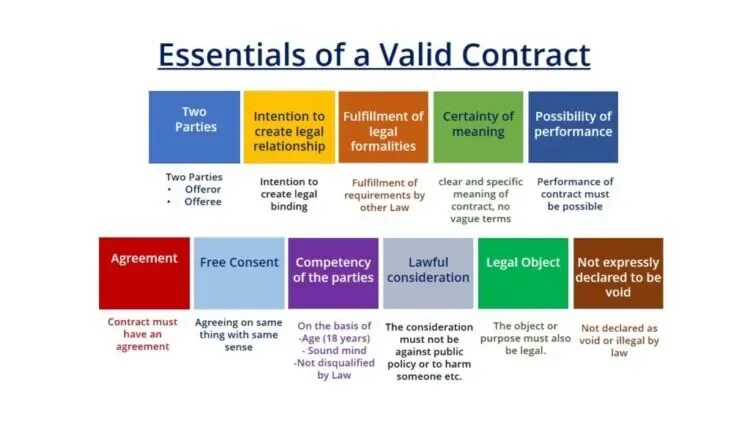 Essentials of a Valid Contract

Two Parties

Two Parties
• Offeror
• Offeree

Intention to create legal relationship

Intention to create legal binding

Fulfillment of legal formalities

Fulfillment of requirements by other Law

Certainty of meaning

clear and specific meaning of contract, no vague terms

Possibility of performance

Performance of contract must be possible

Agreement

Contract must have an agreement

Free Consent

Agreeing on same thing with same sense

Competency of the parties

On the basis of
-Age (18 years)
- Sound mind
-Not disqualified by Law

Lawful consideration

The consideration must not be against public policy or to harm someone etc.

Legal Object

The object or purpose must also be legal.

Not expressly declared to be void

Not declared as void or illegal by law